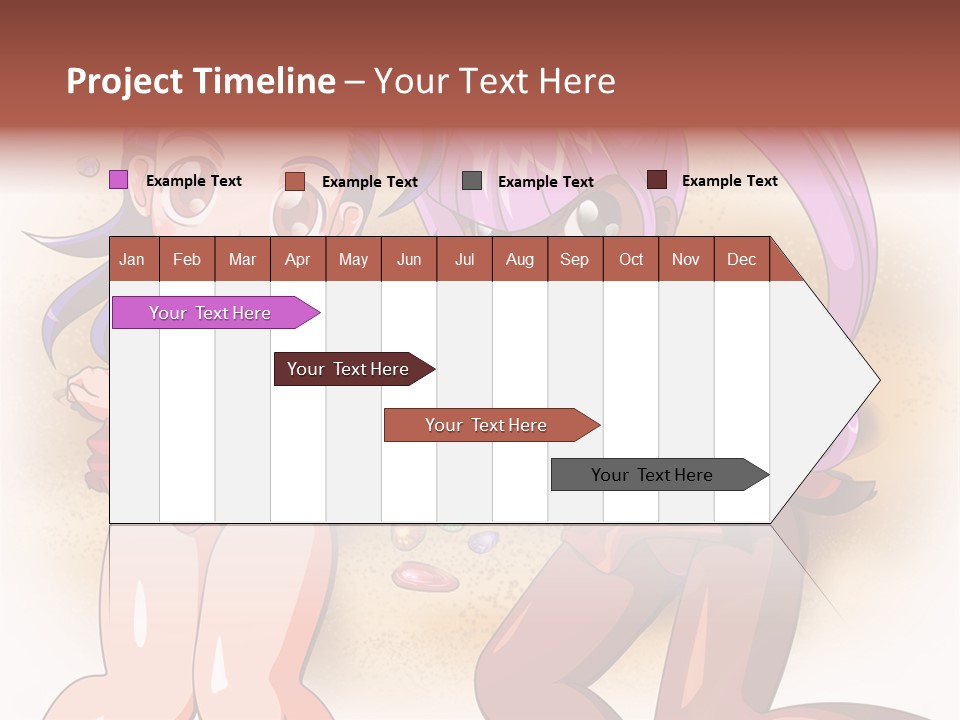 Project Timeline – Your Text Here

Example Text
Example Text
Example Text
Example Text

| Jan | Feb | Mar | Apr | May | Jun | Jul | Aug | Sep | Oct | Nov | Dec |
|---|---|---|---|---|---|---|---|---|---|---|---|

Your Text Here

Your Text Here

Your Text Here

Your Text Here